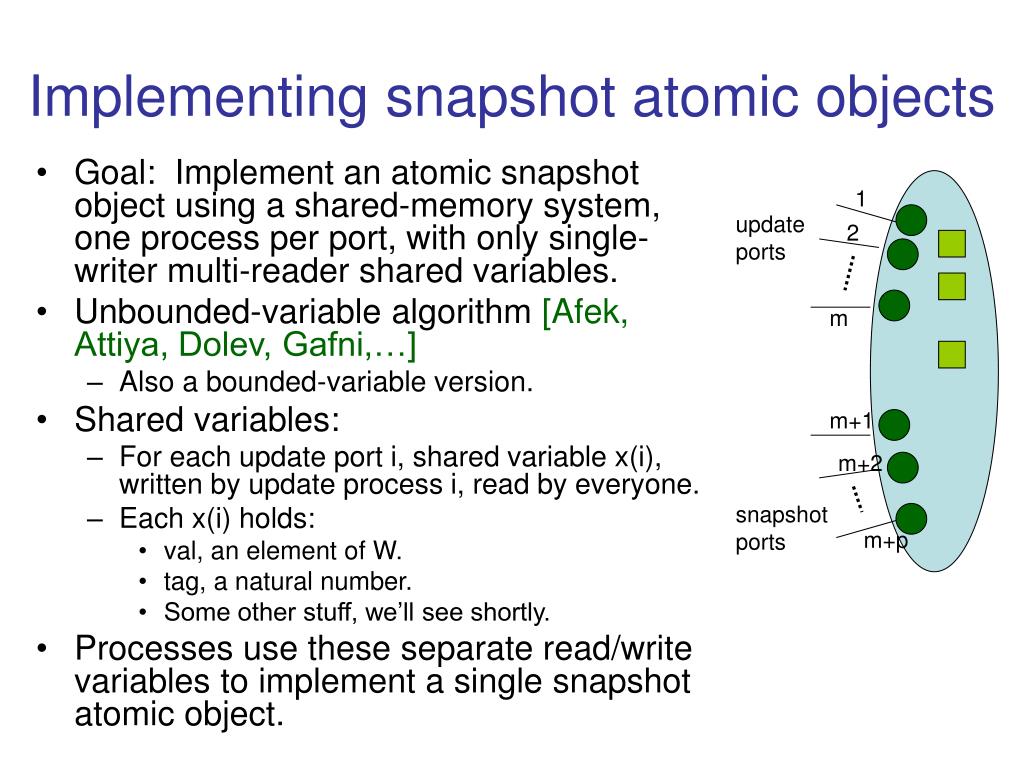 Implementing snapshot atomic objects

• Goal: Implement an atomic snapshot object using a shared-memory system, one process per port, with only single-writer multi-reader shared variables.
• Unbounded-variable algorithm [Afek, Attiya, Dolev, Gafni,…]
– Also a bounded-variable version.
• Shared variables:
– For each update port i, shared variable x(i), written by update process i, read by everyone.
– Each x(i) holds:
• val, an element of W.
• tag, a natural number.
• Some other stuff, we'll see shortly.
• Processes use these separate read/write variables to implement a single snapshot atomic object.

update ports
1
2
m
m+1
m+2
snapshot ports
m+p